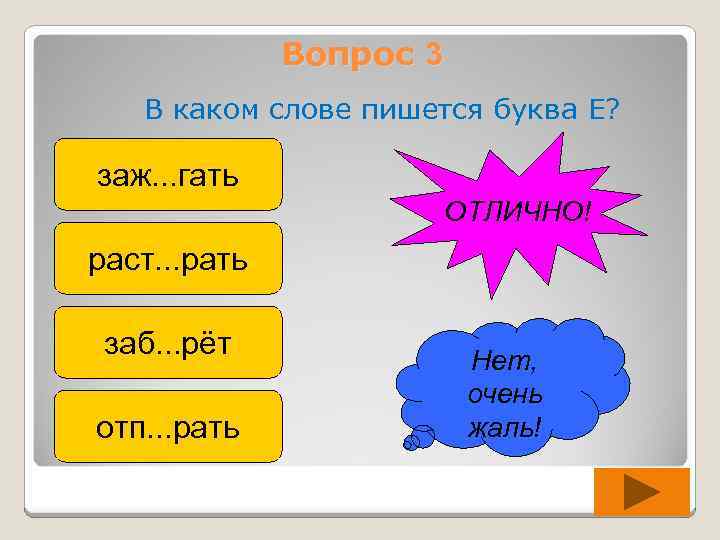 Вопрос 3

В каком слове пишется буква Е?

заж...гать

раст...рать

заб...рёт

отп...рать

ОТЛИЧНО!

Нет, очень жаль!